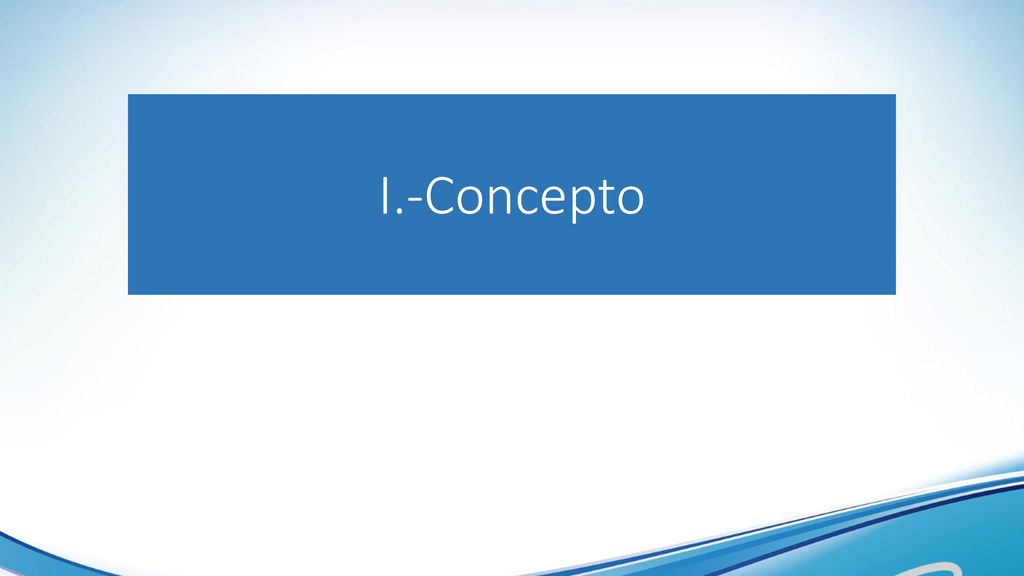 I.-Concepto